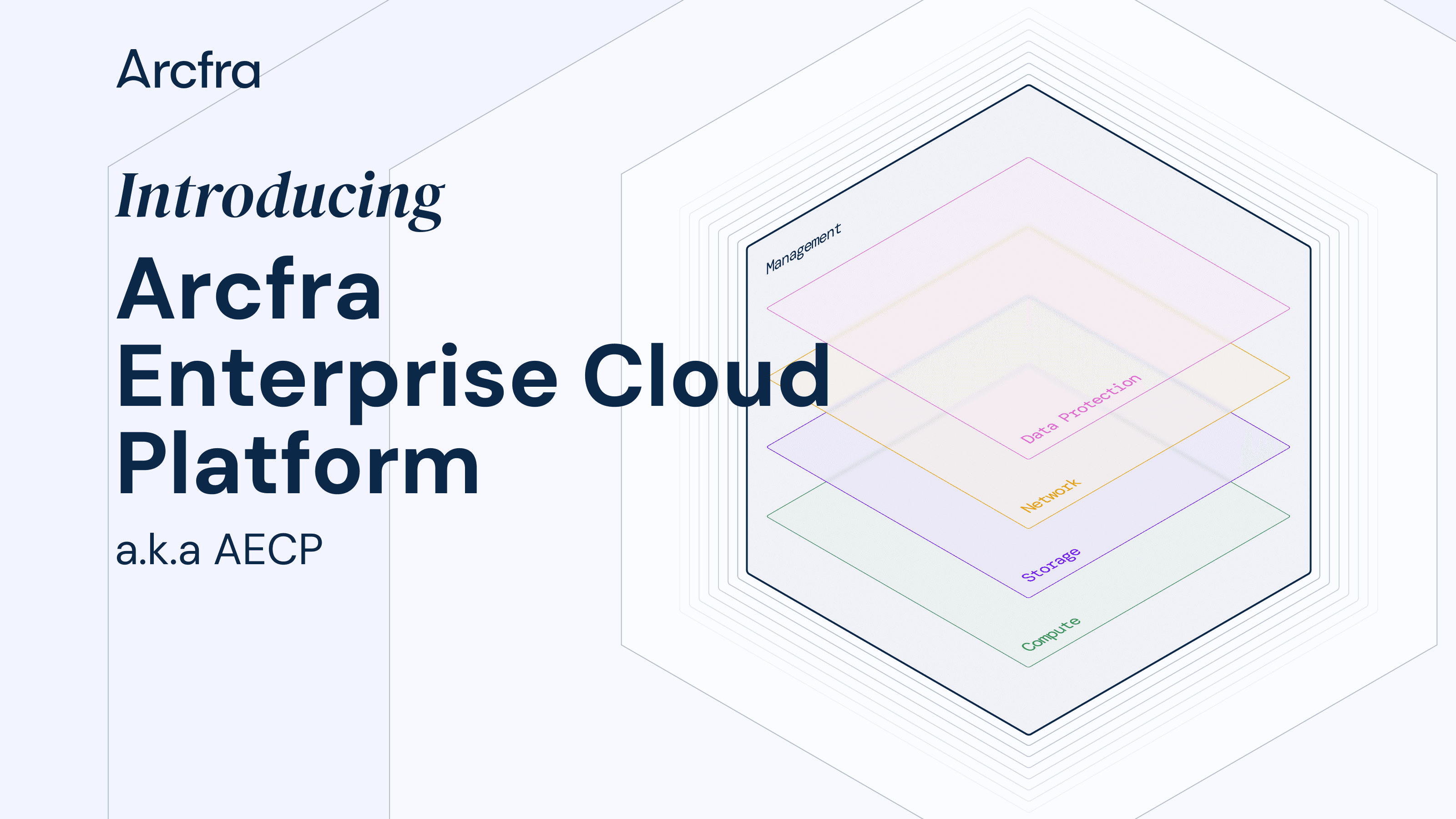 Arcfra

Introducing

Arcfra
Enterprise Cloud
Platform

a.k.a AECP

Management

Data Protection

Network

Storage

Compute